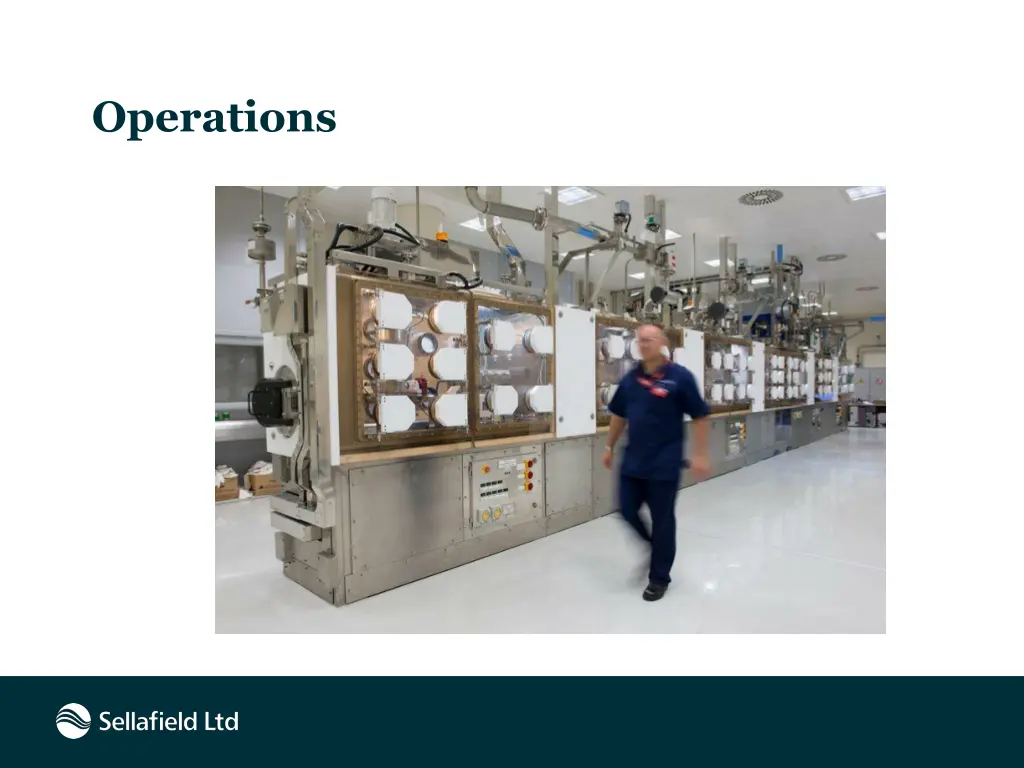 Operations

Sellafield Ltd